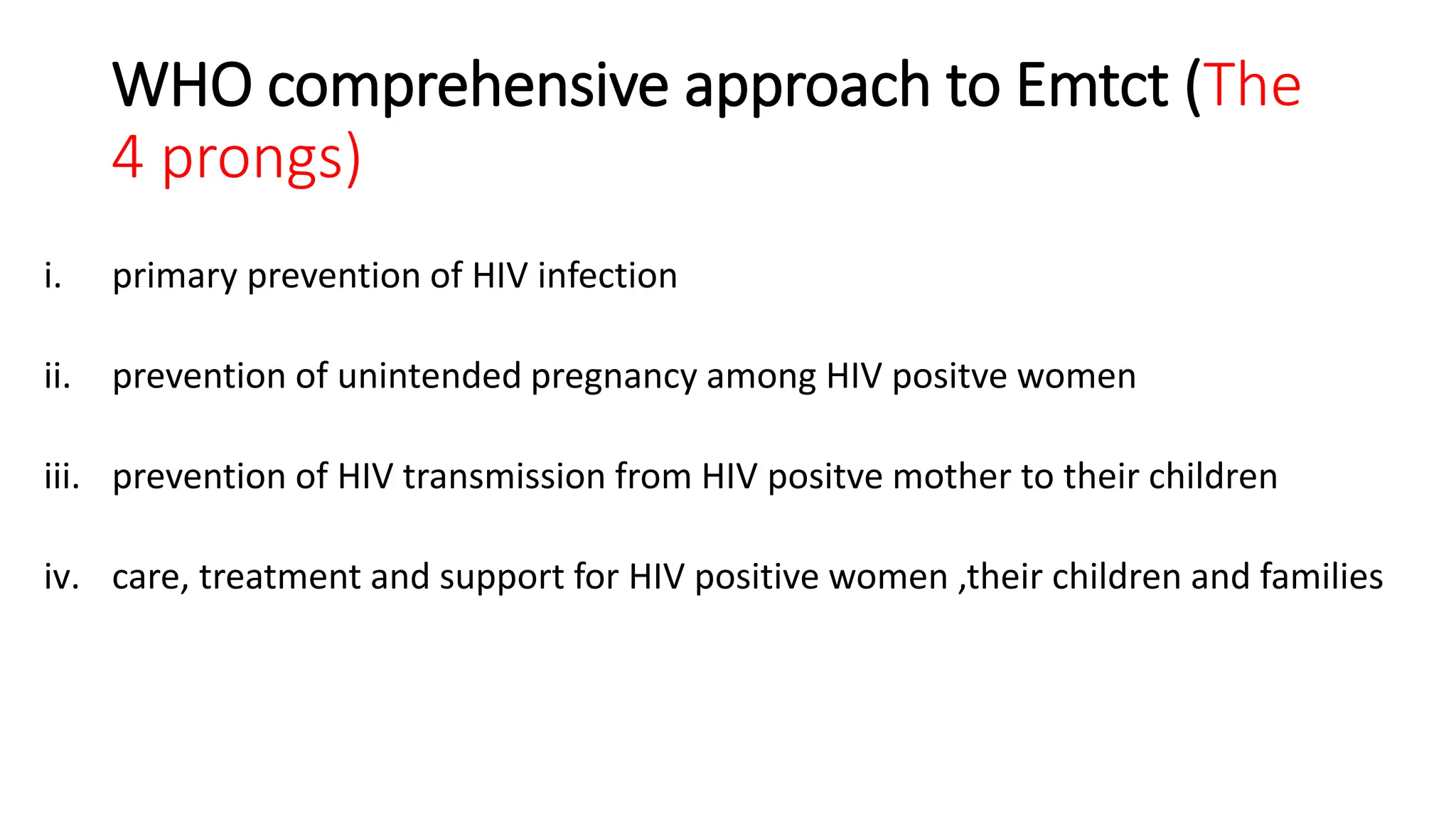 WHO comprehensive approach to Emtct (The 4 prongs)

i. primary prevention of HIV infection

ii. prevention of unintended pregnancy among HIV positve women

iii. prevention of HIV transmission from HIV positve mother to their children

iv. care, treatment and support for HIV positive women ,their children and families